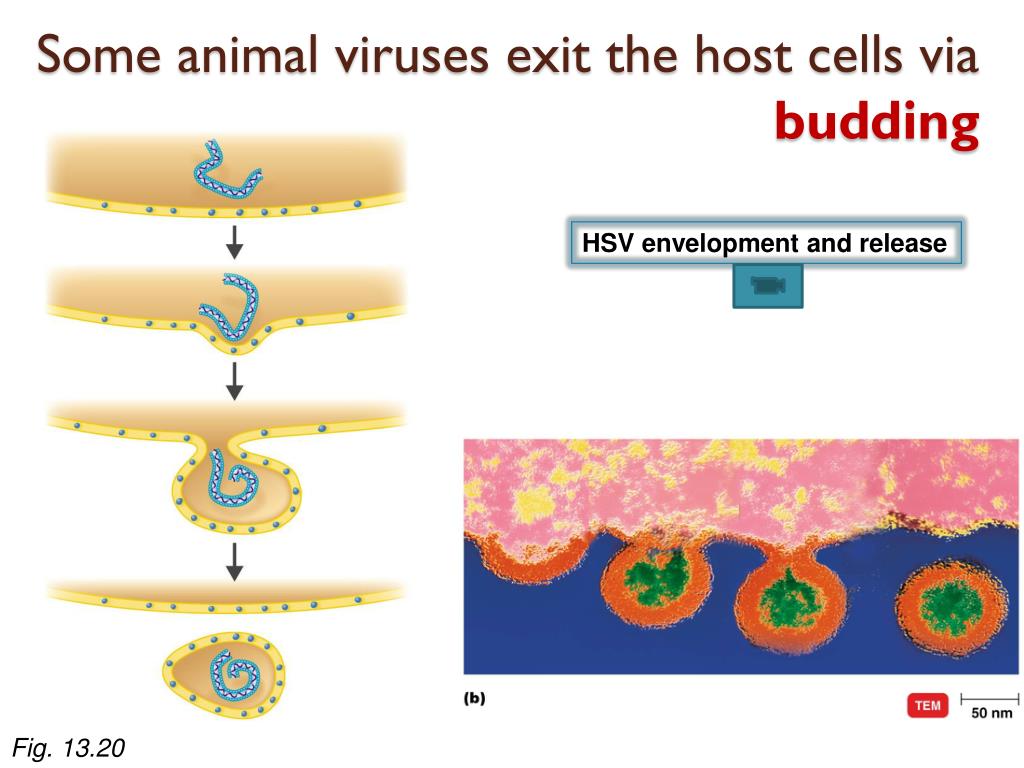 Some animal viruses exit the host cells via budding

HSV envelopment and release

(b)

TEM

50 nm

Fig. 13.20